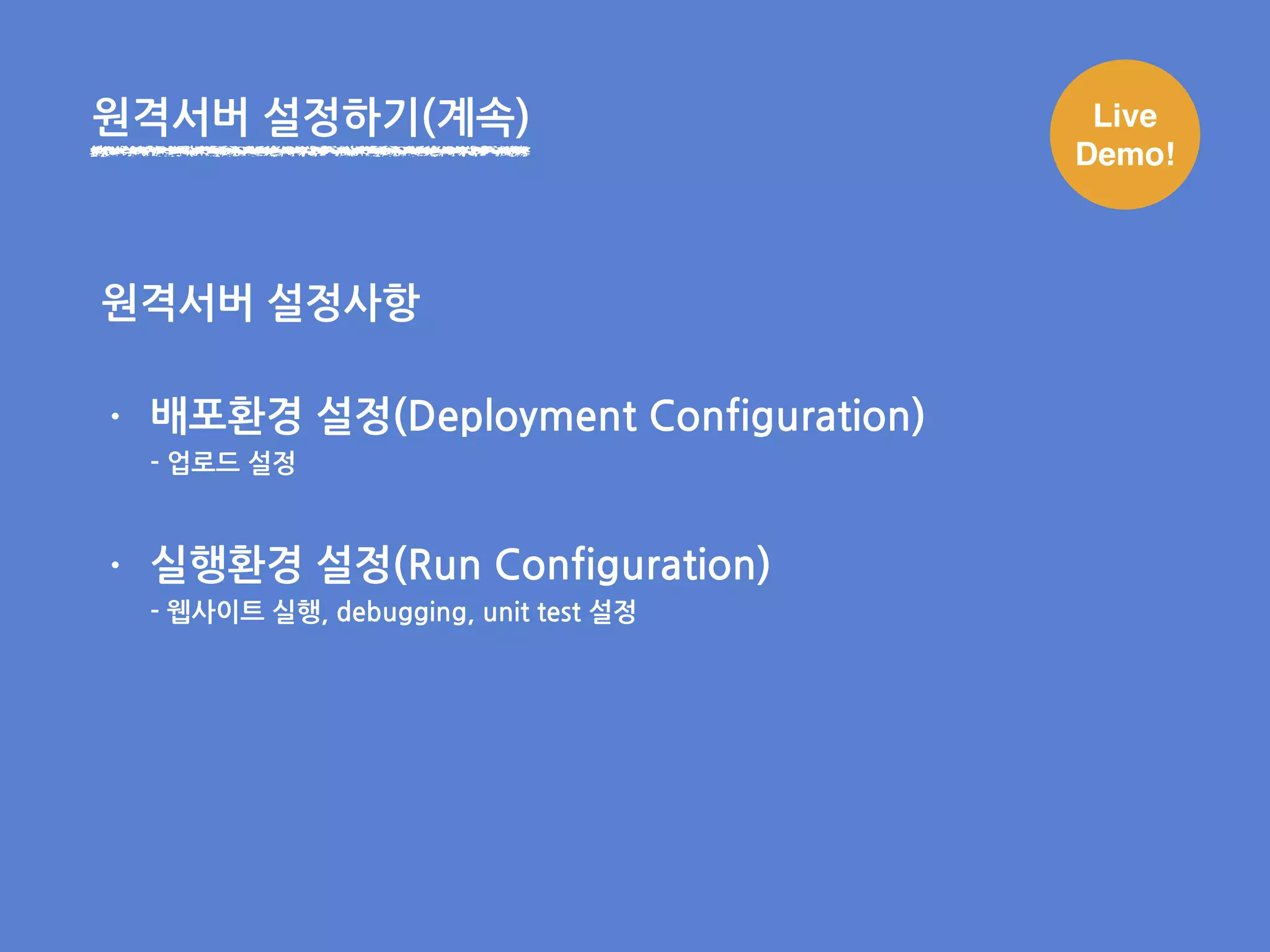 원격서버 설정하기(계속)

Live Demo!

원격서버 설정사항

• 배포환경 설정(Deployment Configuration)
- 업로드 설정

• 실행환경 설정(Run Configuration)
- 웹사이트 실행, debugging, unit test 설정